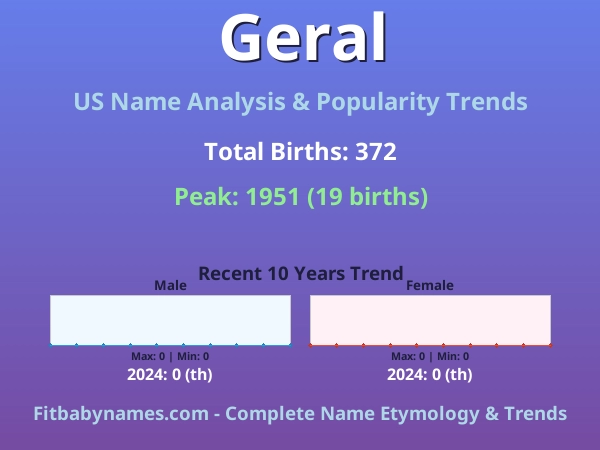 Geral

US Name Analysis & Popularity Trends

Total Births: 372

Peak: 1951 (19 births)

Recent 10 Years Trend

Male

Max: 0 | Min: 0

2024: 0 (th)

Female

Max: 0 | Min: 0

2024: 0 (th)

Fitbabynames.com - Complete Name Etymology & Trends